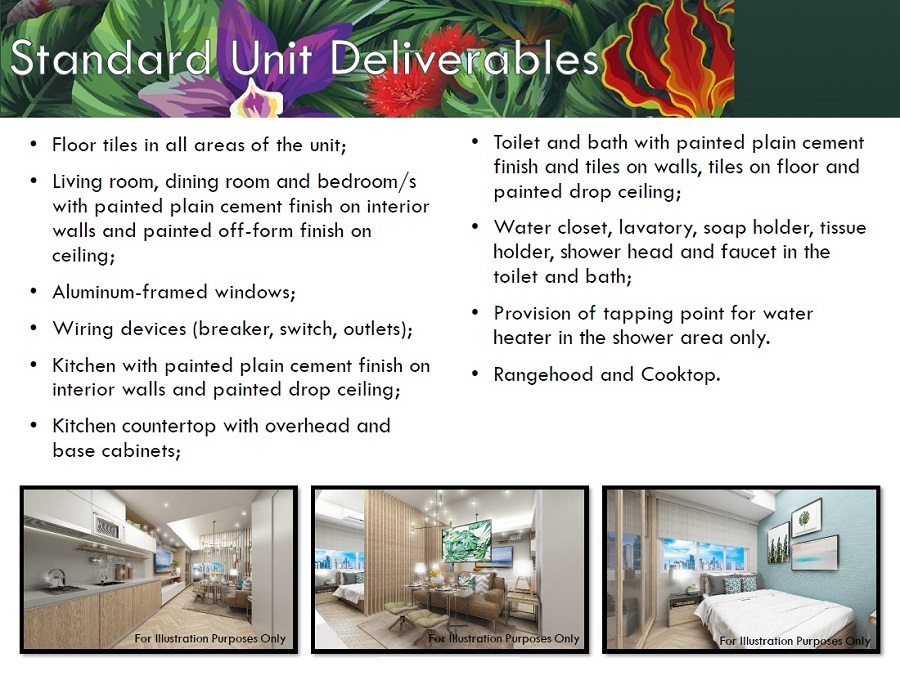 Standard Unit Deliverables

• Floor tiles in all areas of the unit;

• Living room, dining room and bedroom/s with painted plain cement finish on interior walls and painted off-form finish on ceiling;

• Aluminum-framed windows;

• Wiring devices (breaker, switch, outlets);

• Kitchen with painted plain cement finish on interior walls and painted drop ceiling;

• Kitchen countertop with overhead and base cabinets;

• Toilet and bath with painted plain cement finish and tiles on walls, tiles on floor and painted drop ceiling;

• Water closet, lavatory, soap holder, tissue holder, shower head and faucet in the toilet and bath;

• Provision of tapping point for water heater in the shower area only.

• Rangehood and Cooktop.

For Illustration Purposes Only

For Illustration Purposes Only

For Illustration Purposes Only